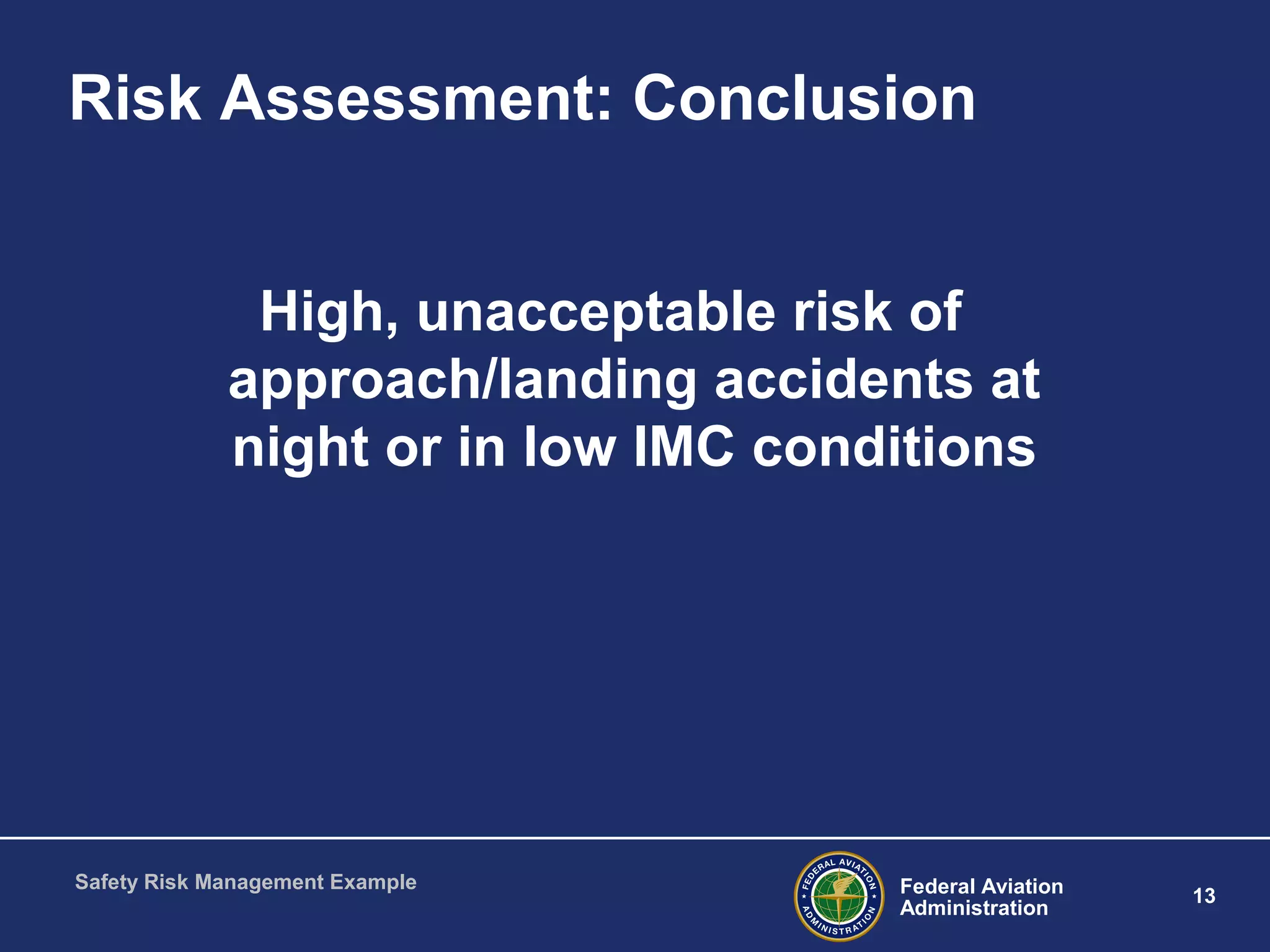 Risk Assessment: Conclusion

High, unacceptable risk of approach/landing accidents at night or in low IMC conditions

Safety Risk Management Example

FEDERAL AVIATION ADMINISTRATION

Federal Aviation Administration

13